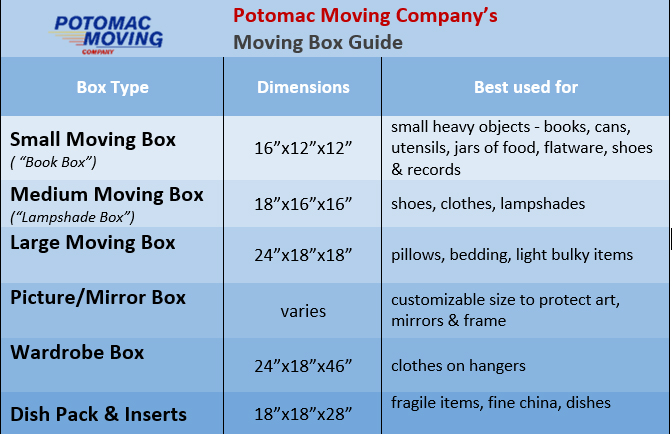 POTOMAC MOVING COMPANY

Potomac Moving Company’s
Moving Box Guide

| Box Type | Dimensions | Best used for |
|---|---|---|
| Small Moving Box ( “Book Box”) | 16”x12”x12” | small heavy objects - books, cans, utensils, jars of food, flatware, shoes & records |
| Medium Moving Box (“Lampshade Box”) | 18”x16”x16” | shoes, clothes, lampshades |
| Large Moving Box | 24”x18”x18” | pillows, bedding, light bulky items |
| Picture/Mirror Box | varies | customizable size to protect art, mirrors & frame |
| Wardrobe Box | 24”x18”x46” | clothes on hangers |
| Dish Pack & Inserts | 18”x18”x28” | fragile items, fine china, dishes |